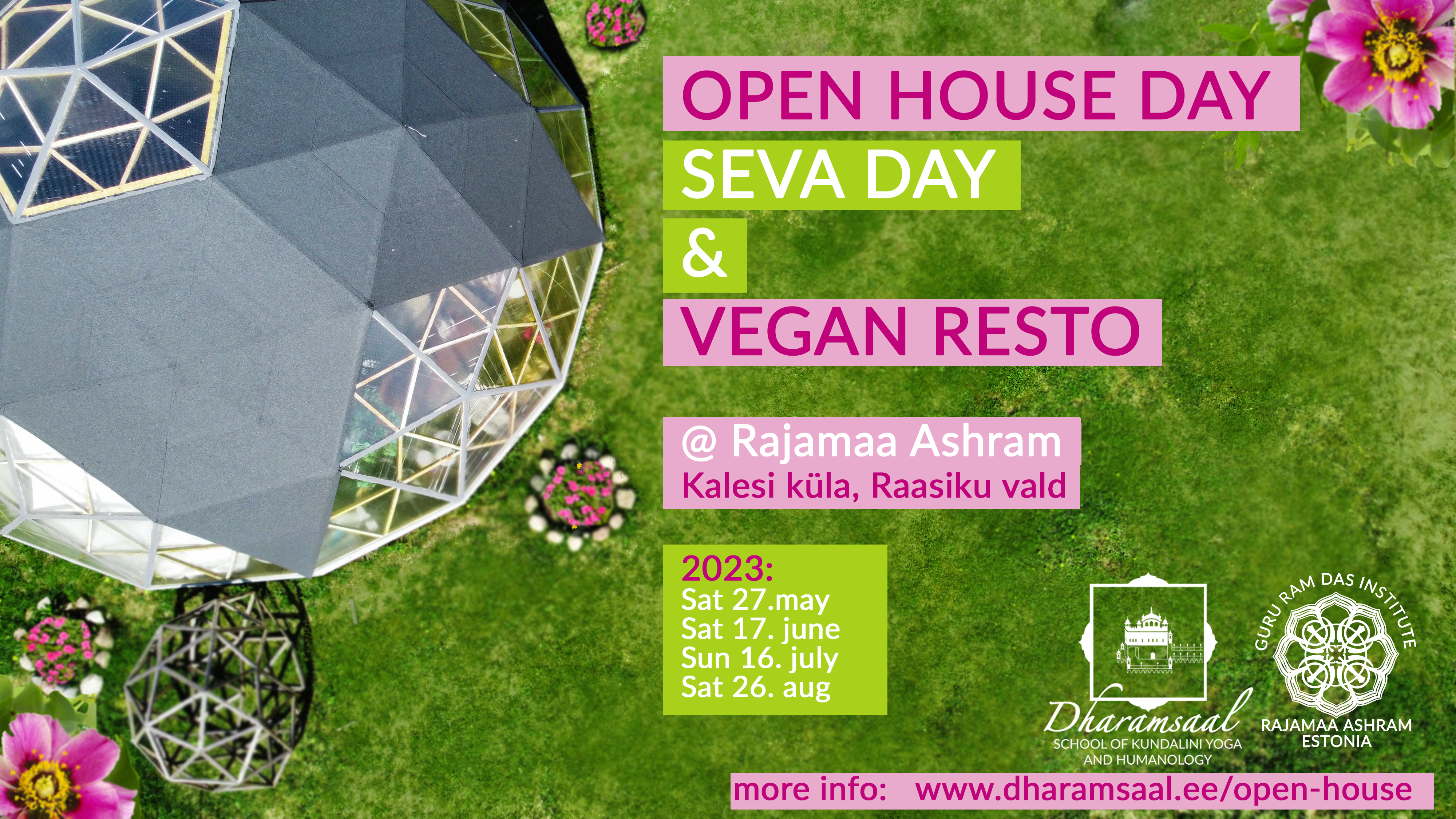 OPEN HOUSE DAY
SEVA DAY
&
VEGAN RESTO

@ Rajamaa Ashram
Kalesi küla, Raasiku vald

2023:
Sat 27.may
Sat 17. june
Sun 16. july
Sat 26. aug

Dharamsaal
SCHOOL OF KUNDALINI YOGA AND HUMANOLOGY

GURU RAM DAS INSTITUTE
RAJAMAA ASHRAM
ESTONIA

more info: www.dharamsaal.ee/open-house